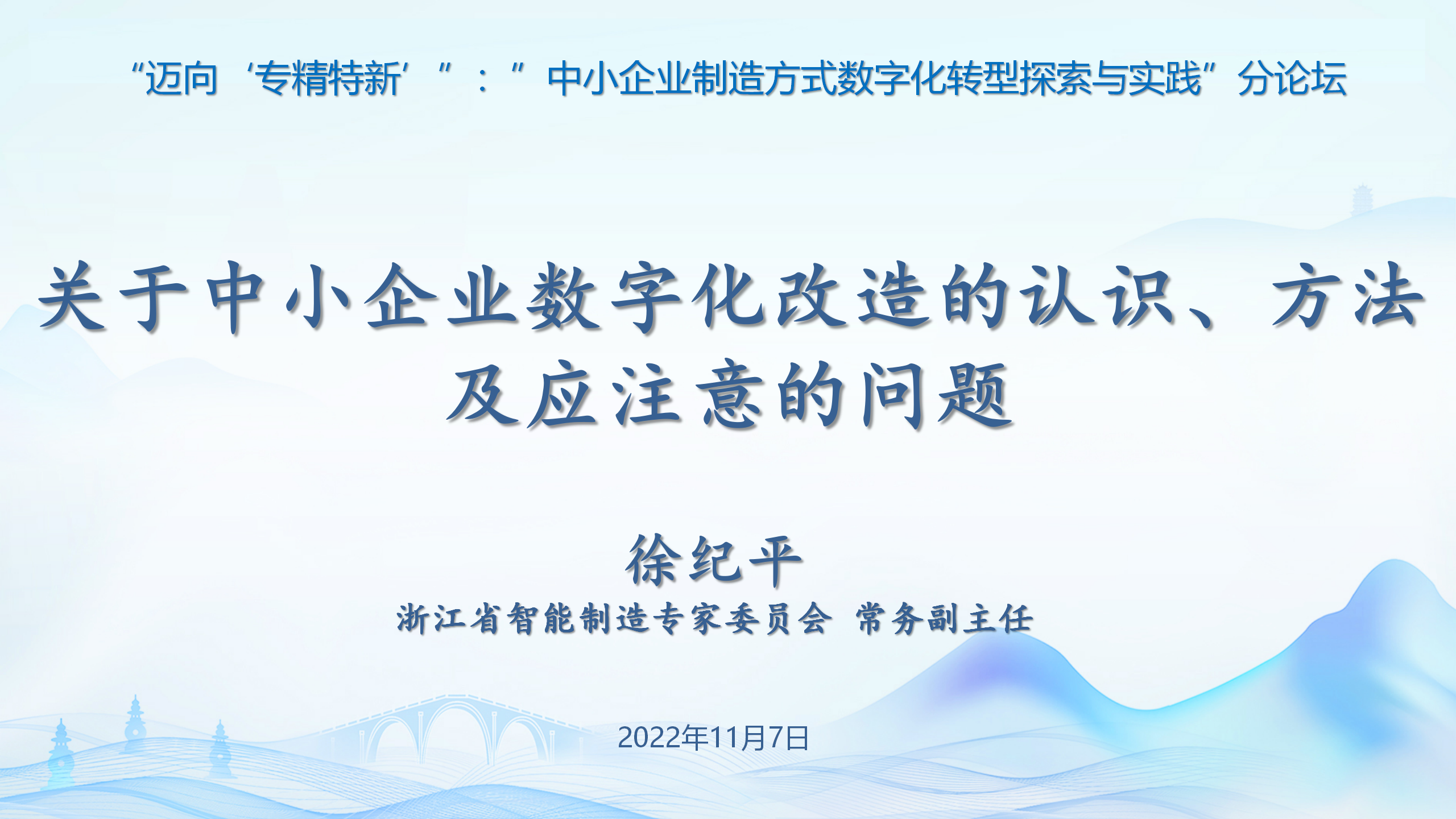 “迈向‘专精特新’”：”中小企业制造方式数字化转型探索与实践”分论坛

关于中小企业数字化改造的认识、方法及应注意的问题

徐纪平

浙江省智能制造专家委员会 常务副主任

2022年11月7日